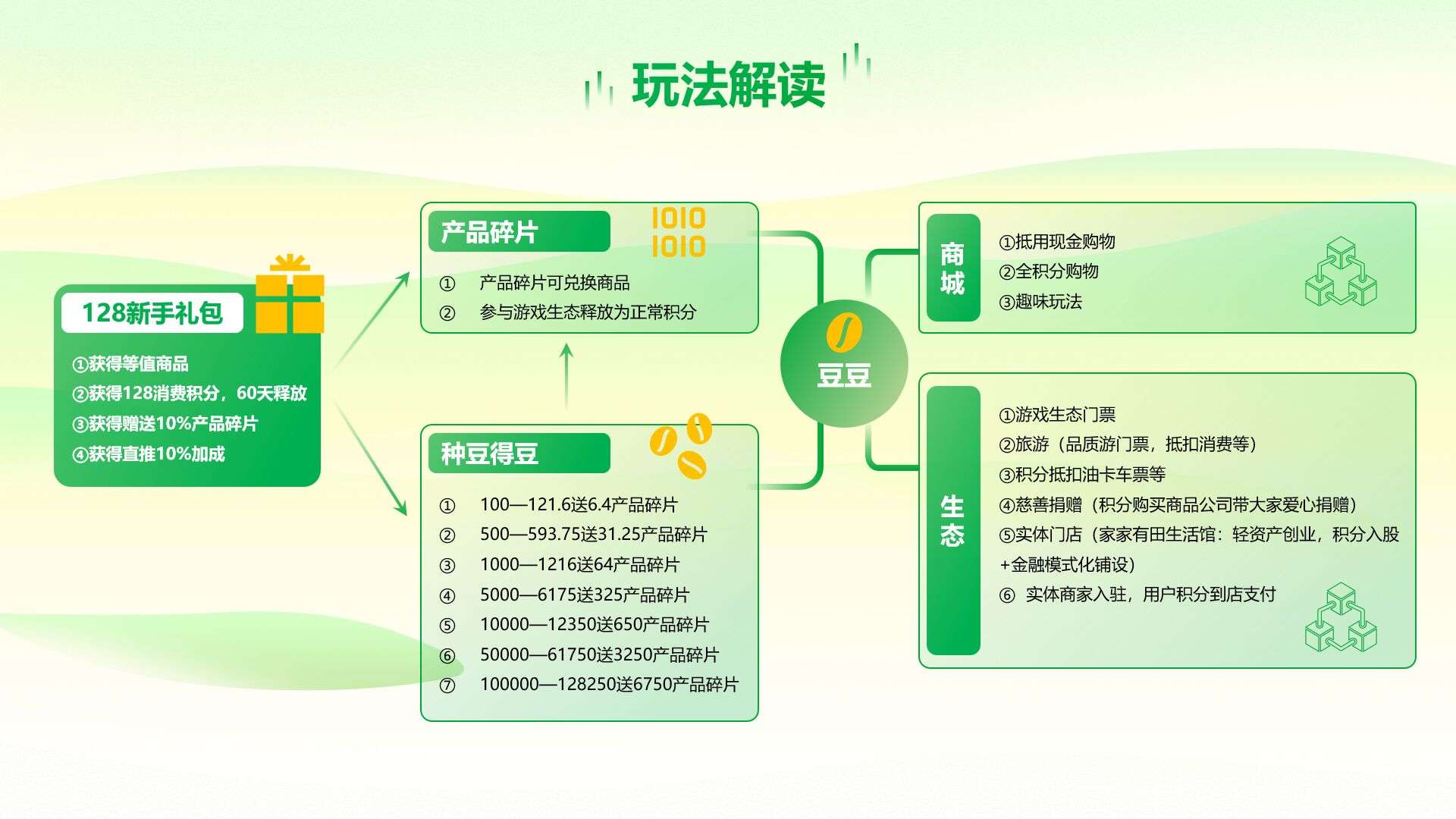 玩法解读

128新手礼包

①获得等值商品
②获得128消费积分，60天释放
③获得赠送10%产品碎片
④获得直推10%加成

产品碎片

1010
1010

① 产品碎片可兑换商品
② 参与游戏生态释放为正常积分

种豆得豆

① 100—121.6送6.4产品碎片
② 500—593.75送31.25产品碎片
③ 1000—1216送64产品碎片
④ 5000—6175送325产品碎片
⑤ 10000—12350送650产品碎片
⑥ 50000—61750送3250产品碎片
⑦ 100000—128250送6750产品碎片

豆豆

商城

①抵用现金购物
②全积分购物
③趣味玩法

生态

①游戏生态门票
②旅游（品质游门票，抵扣消费等）
③积分抵扣油卡车票等
④慈善捐赠（积分购买商品公司带大家爱心捐赠）
⑤实体门店（家家有田生活馆：轻资产创业，积分入股+金融模式化铺设）
⑥ 实体商家入驻，用户积分到店支付